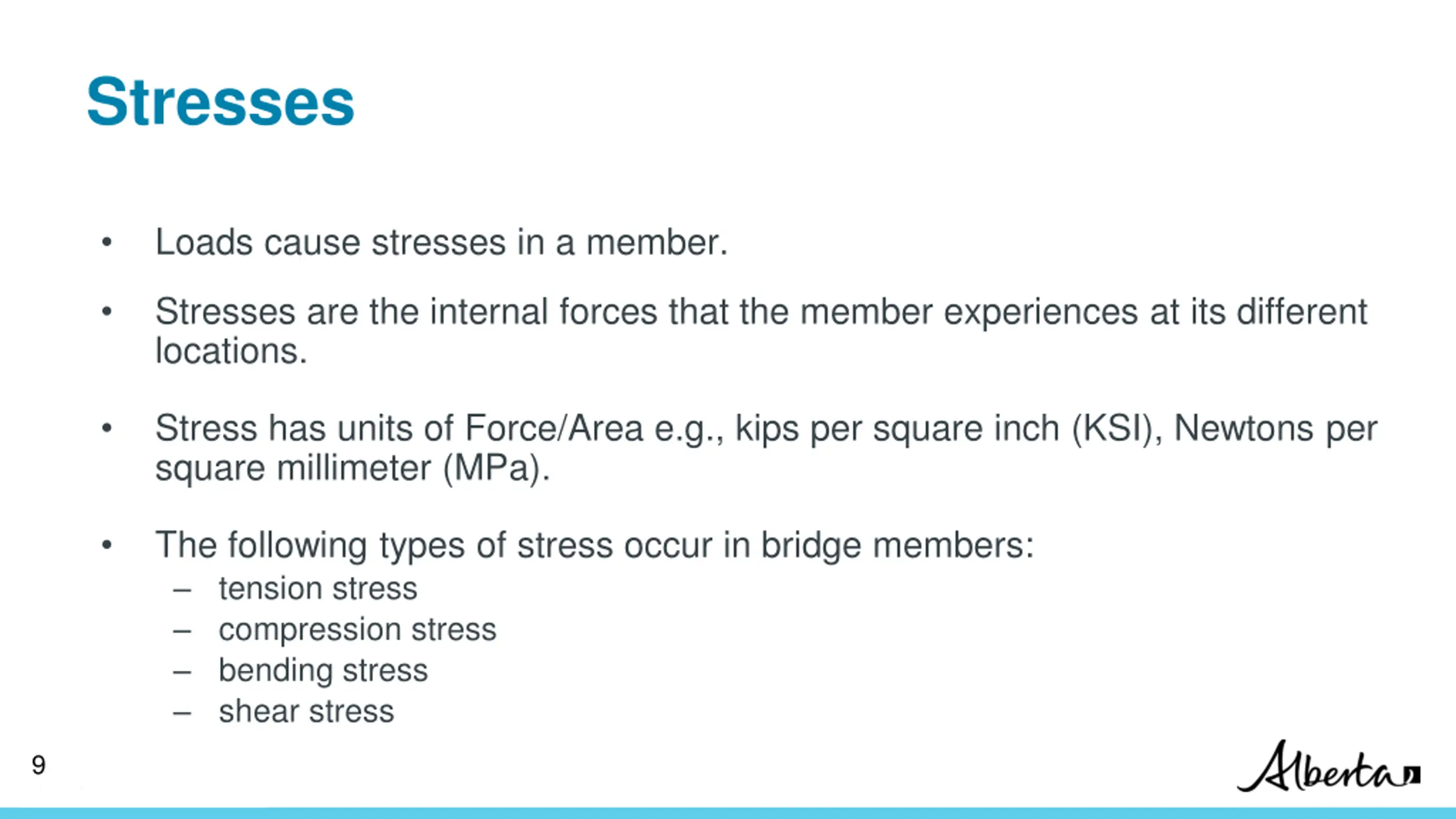 Stresses

• Loads cause stresses in a member.

• Stresses are the internal forces that the member experiences at its different locations.

• Stress has units of Force/Area e.g., kips per square inch (KSI), Newtons per square millimeter (MPa).

• The following types of stress occur in bridge members:
 – tension stress
 – compression stress
 – bending stress
 – shear stress

9

Alberta